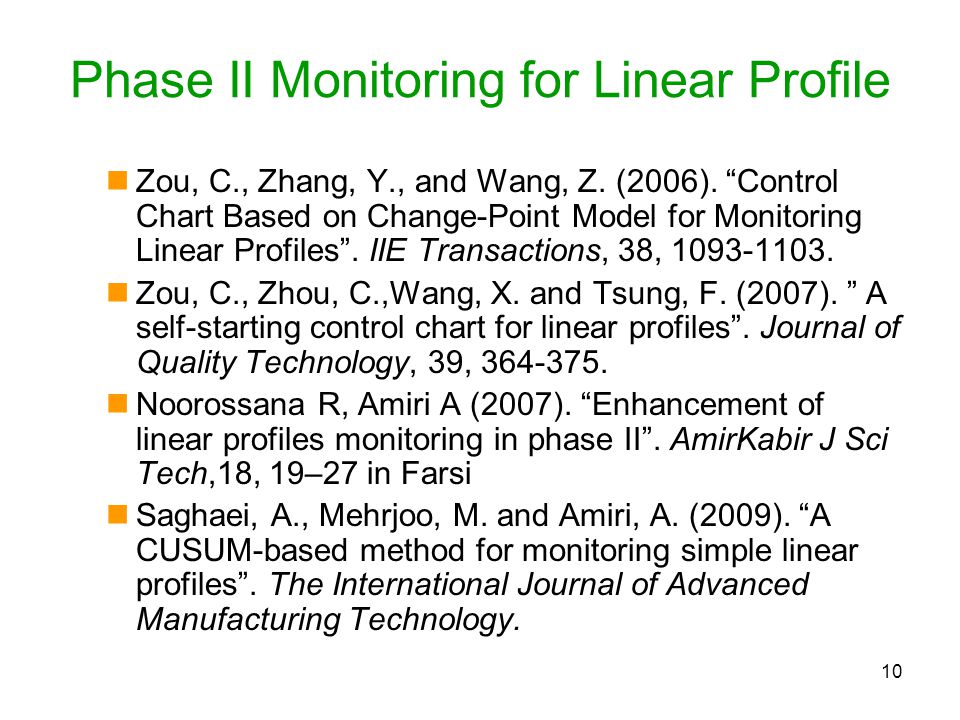 Phase II Monitoring for Linear Profile

Zou, C., Zhang, Y., and Wang, Z. (2006). “Control Chart Based on Change-Point Model for Monitoring Linear Profiles”. IIE Transactions, 38, 1093-1103.

Zou, C., Zhou, C.,Wang, X. and Tsung, F. (2007). ” A self-starting control chart for linear profiles”. Journal of Quality Technology, 39, 364-375.

Noorossana R, Amiri A (2007). “Enhancement of linear profiles monitoring in phase II”. AmirKabir J Sci Tech,18, 19–27 in Farsi

Saghaei, A., Mehrjoo, M. and Amiri, A. (2009). “A CUSUM-based method for monitoring simple linear profiles”. The International Journal of Advanced Manufacturing Technology.

10